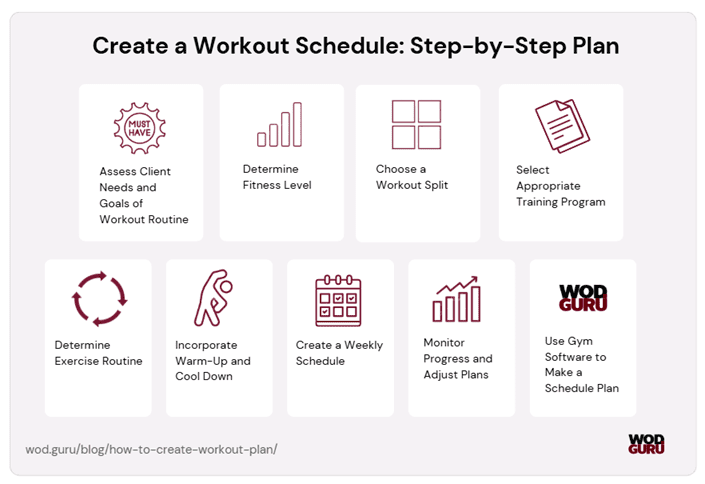 Create a Workout Schedule: Step-by-Step Plan

MUST HAVE

Assess Client Needs and Goals of Workout Routine

Determine Fitness Level

Choose a Workout Split

Select Appropriate Training Program

Determine Exercise Routine

Incorporate Warm-Up and Cool Down

Create a Weekly Schedule

Monitor Progress and Adjust Plans

WOD GURU

Use Gym Software to Make a Schedule Plan

wod.guru/blog/how-to-create-workout-plan/

WOD GURU